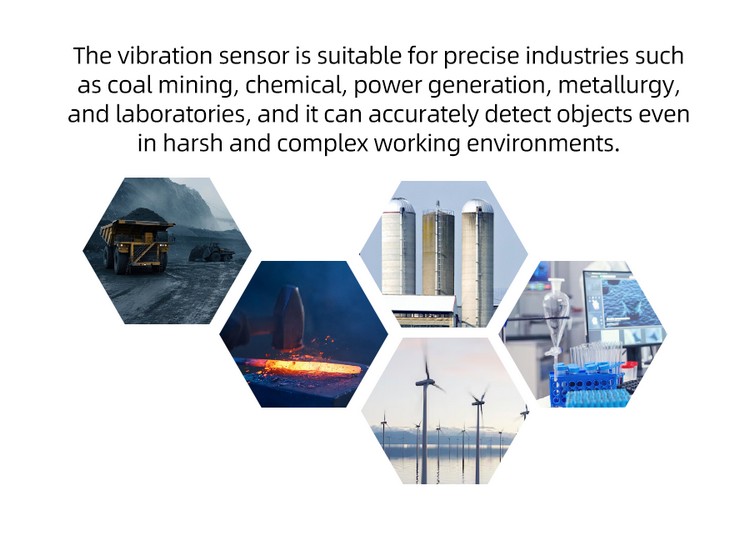 The vibration sensor is suitable for precise industries such as coal mining, chemical, power generation, metallurgy, and laboratories, and it can accurately detect objects even in harsh and complex working environments.